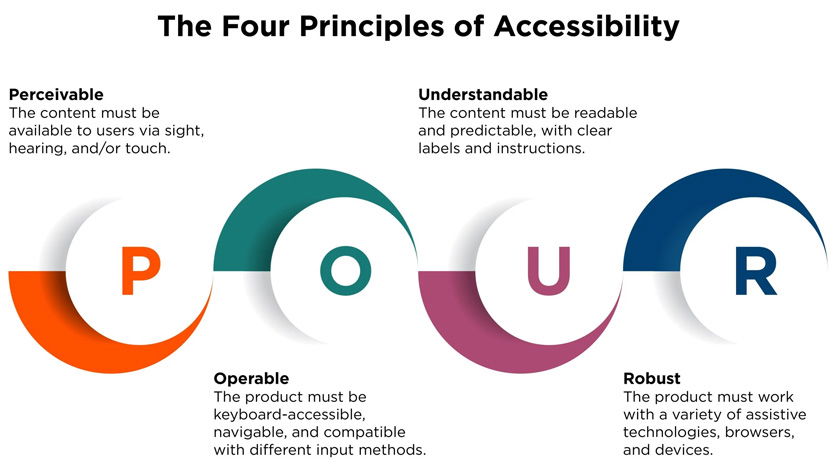 The Four Principles of Accessibility

Perceivable
The content must be available to users via sight, hearing, and/or touch.

Understandable
The content must be readable and predictable, with clear labels and instructions.

P

O

U

R

Operable
The product must be keyboard-accessible, navigable, and compatible with different input methods.

Robust
The product must work with a variety of assistive technologies, browsers, and devices.